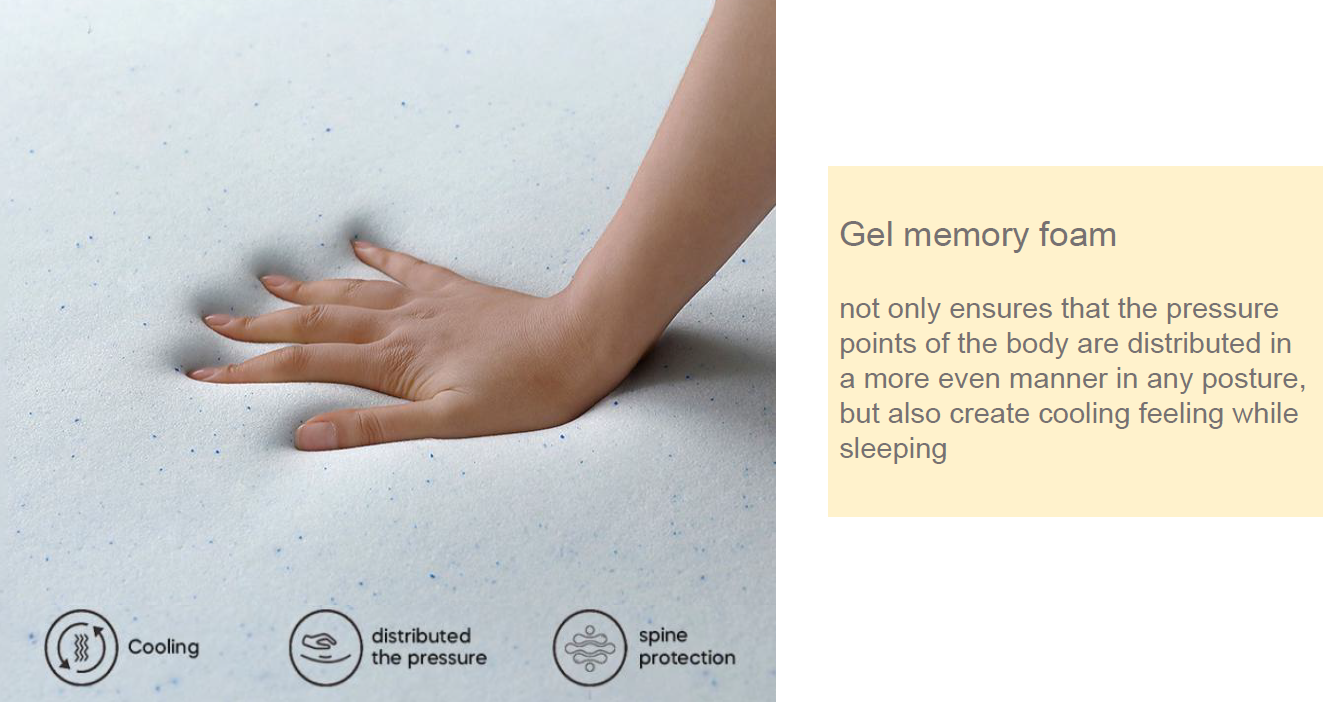 Cooling

distributed the pressure

spine protection

Gel memory foam

not only ensures that the pressure points of the body are distributed in a more even manner in any posture, but also create cooling feeling while sleeping